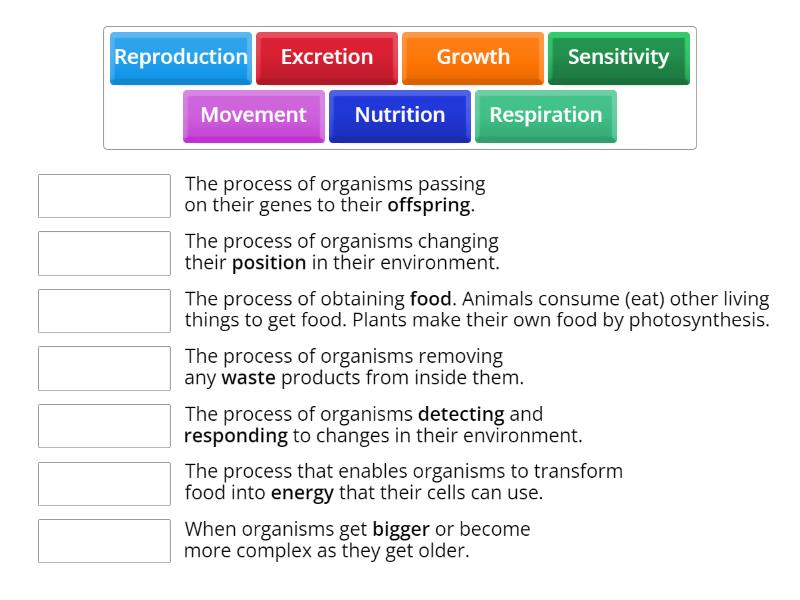 Reproduction Excretion Growth Sensitivity
Movement Nutrition Respiration

The process of organisms passing on their genes to their offspring.

The process of organisms changing their position in their environment.

The process of obtaining food. Animals consume (eat) other living things to get food. Plants make their own food by photosynthesis.

The process of organisms removing any waste products from inside them.

The process of organisms detecting and responding to changes in their environment.

The process that enables organisms to transform food into energy that their cells can use.

When organisms get bigger or become more complex as they get older.